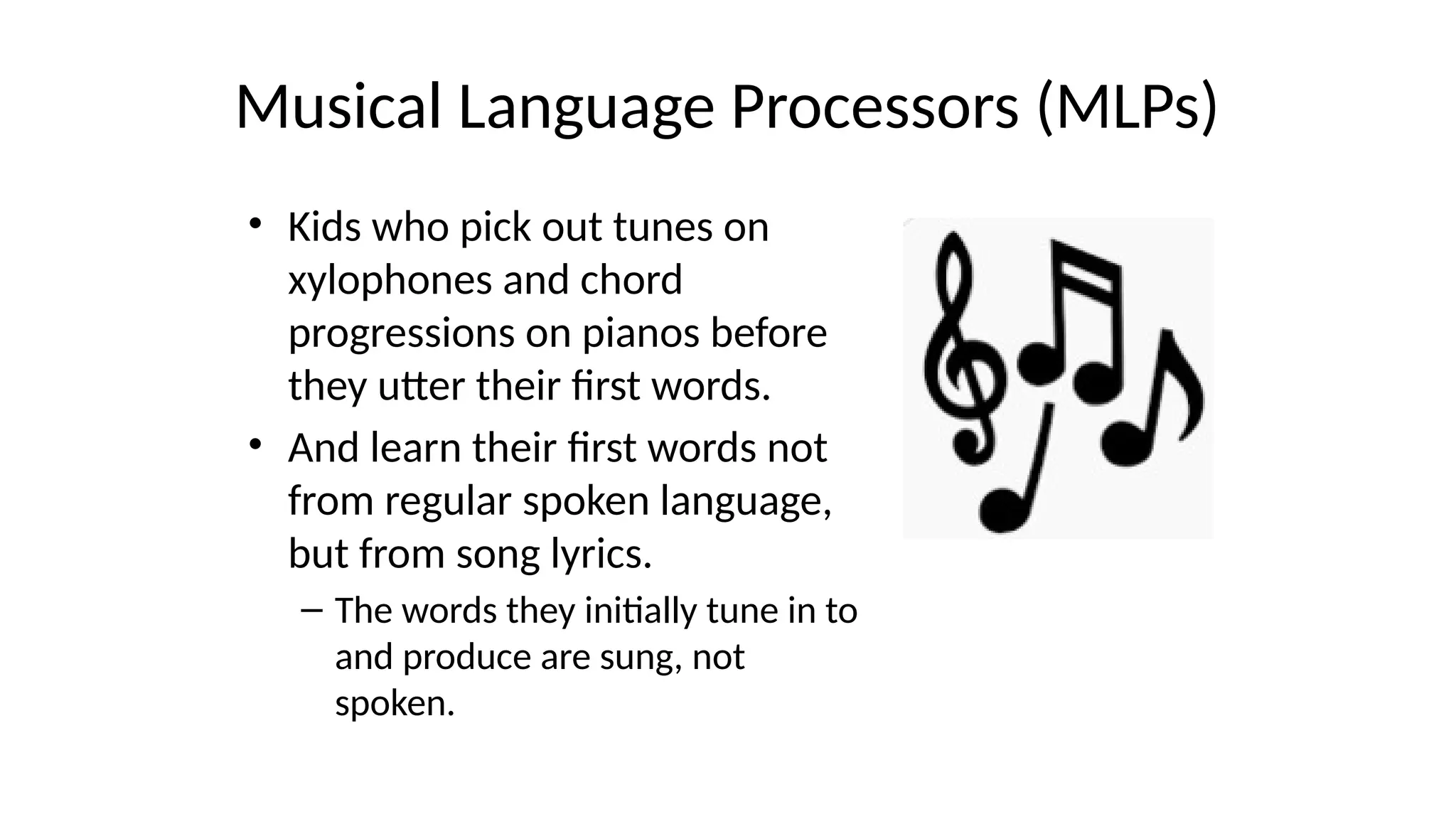 Musical Language Processors (MLPs)

• Kids who pick out tunes on xylophones and chord progressions on pianos before they utter their first words.

• And learn their first words not from regular spoken language, but from song lyrics.

– The words they initially tune in to and produce are sung, not spoken.